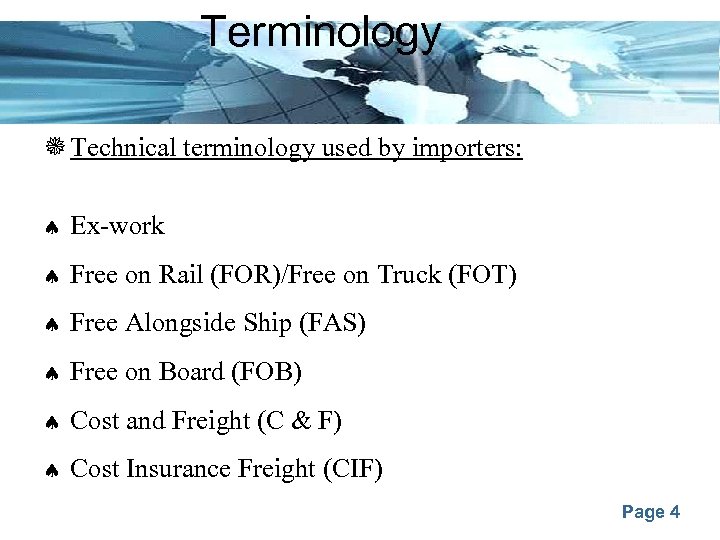 Terminology

❋ Technical terminology used by importers:

♠ Ex-work

♠ Free on Rail (FOR)/Free on Truck (FOT)

♠ Free Alongside Ship (FAS)

♠ Free on Board (FOB)

♠ Cost and Freight (C & F)

♠ Cost Insurance Freight (CIF)

Page 4